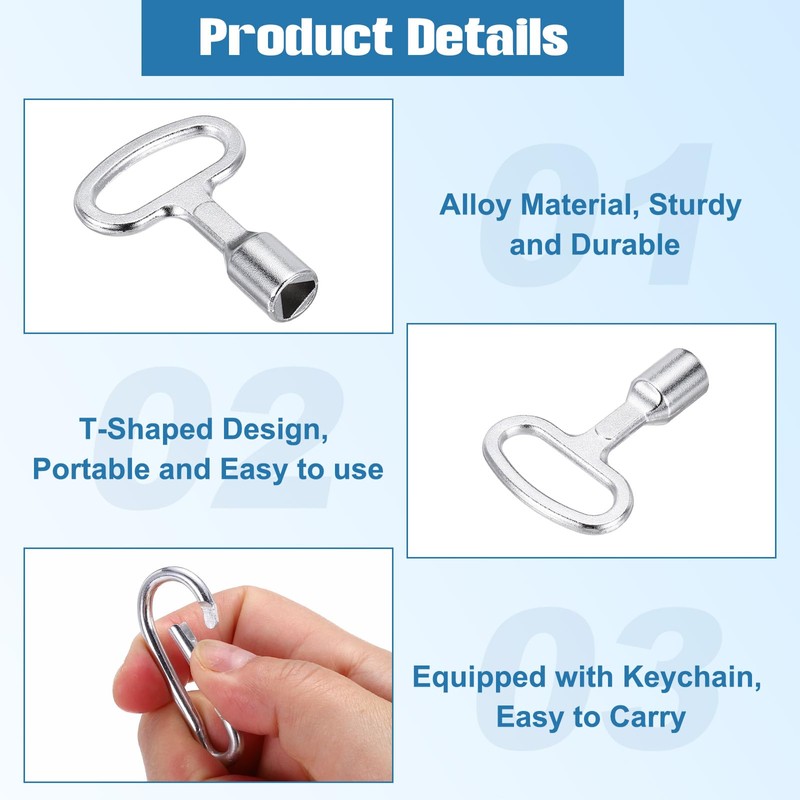 Product Details

01

Alloy Material, Sturdy and Durable

02

T-Shaped Design, Portable and Easy to use

03

Equipped with Keychain, Easy to Carry